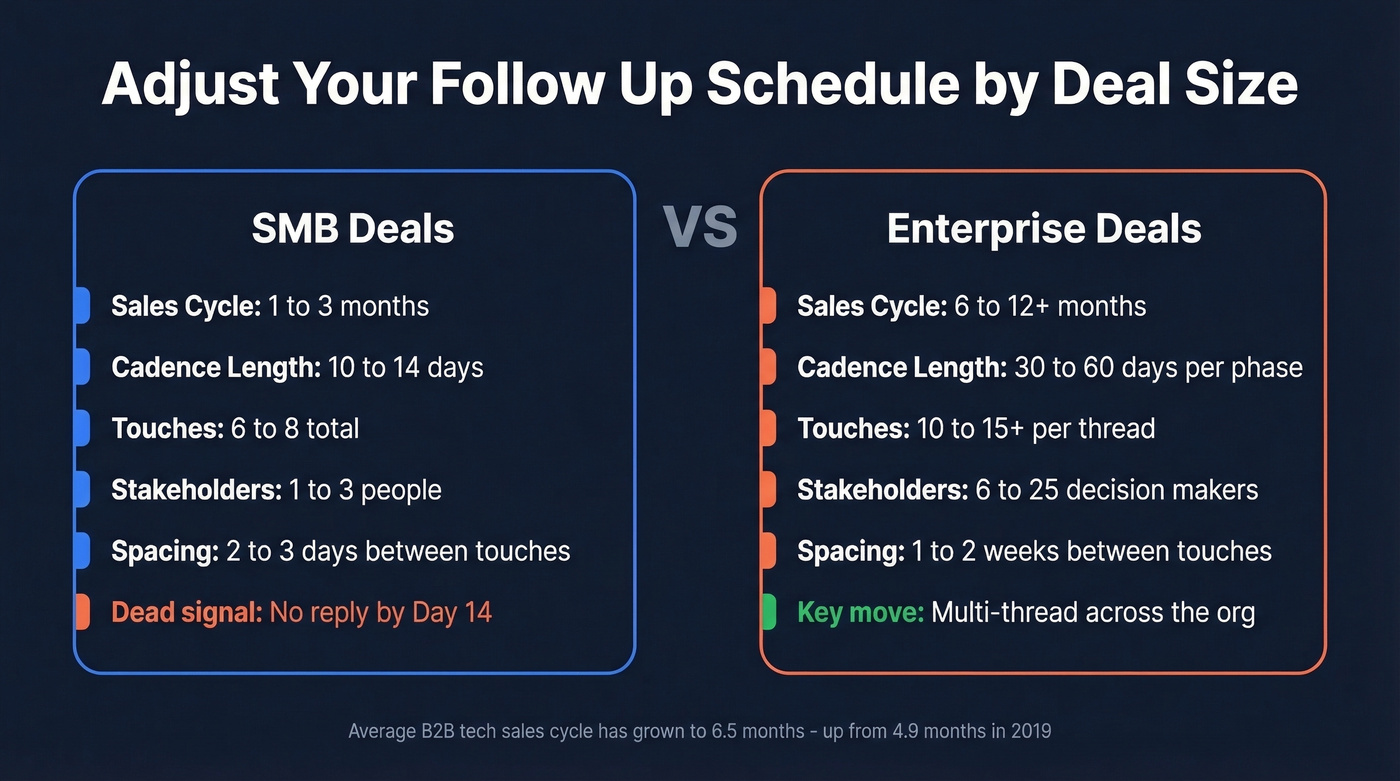 Adjust Your Follow Up Schedule by Deal Size

SMB Deals

Sales Cycle: 1 to 3 months

Cadence Length: 10 to 14 days

Touches: 6 to 8 total

Stakeholders: 1 to 3 people

Spacing: 2 to 3 days between touches

Dead signal: No reply by Day 14

VS

Enterprise Deals

Sales Cycle: 6 to 12+ months

Cadence Length: 30 to 60 days per phase

Touches: 10 to 15+ per thread

Stakeholders: 6 to 25 decision makers

Spacing: 1 to 2 weeks between touches

Key move: Multi-thread across the org

Average B2B tech sales cycle has grown to 6.5 months - up from 4.9 months in 2019